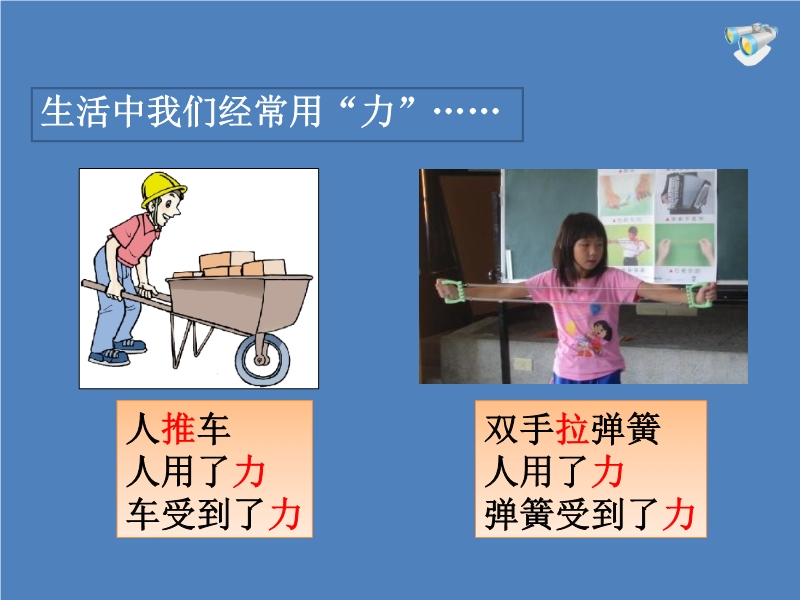 生活中我们经常用“力”……

人推车
人用了力
车受到了力

双手拉弹簧
人用了力
弹簧受到了力